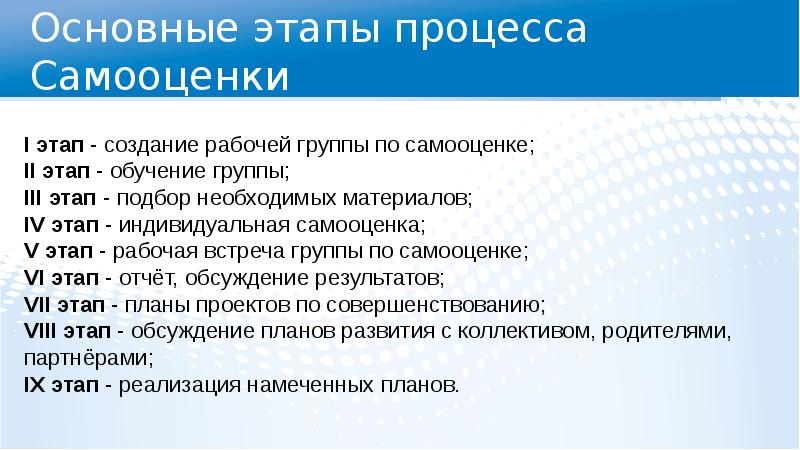 Основные этапы процесса Самооценки

I этап - создание рабочей группы по самооценке;
II этап - обучение группы;
III этап - подбор необходимых материалов;
IV этап - индивидуальная самооценка;
V этап - рабочая встреча группы по самооценке;
VI этап - отчёт, обсуждение результатов;
VII этап - планы проектов по совершенствованию;
VIII этап - обсуждение планов развития с коллективом, родителями, партнёрами;
IX этап - реализация намеченных планов.